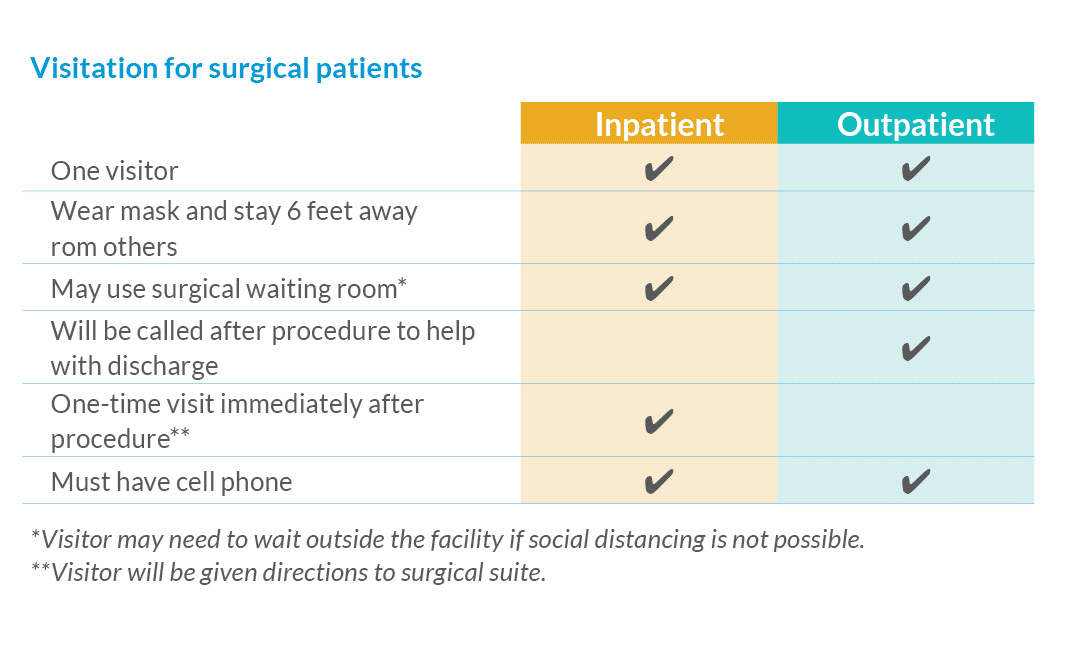 Visitation for surgical patients

| | Inpatient | Outpatient |
|---|---|---|
| One visitor | ✔ | ✔ |
| Wear mask and stay 6 feet away rom others | ✔ | ✔ |
| May use surgical waiting room* | ✔ | ✔ |
| Will be called after procedure to help with discharge | | ✔ |
| One-time visit immediately after procedure** | ✔ | |
| Must have cell phone | ✔ | ✔ |

*Visitor may need to wait outside the facility if social distancing is not possible.
**Visitor will be given directions to surgical suite.